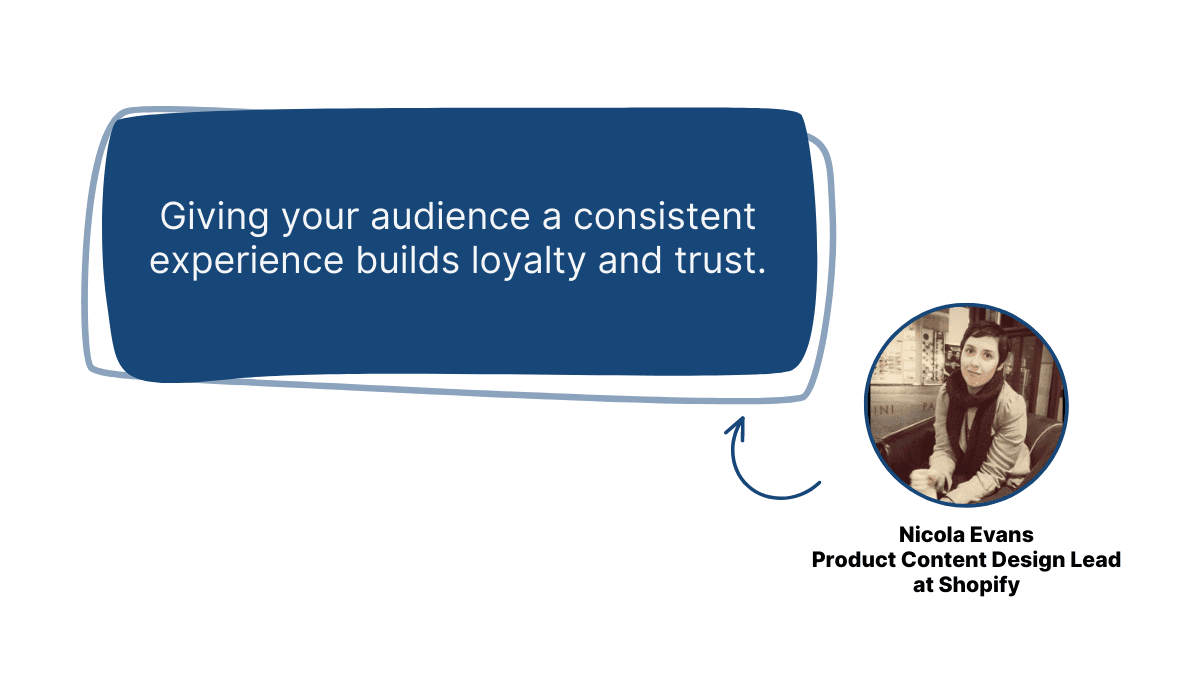 Giving your audience a consistent experience builds loyalty and trust.

Nicola Evans
Product Content Design Lead at Shopify